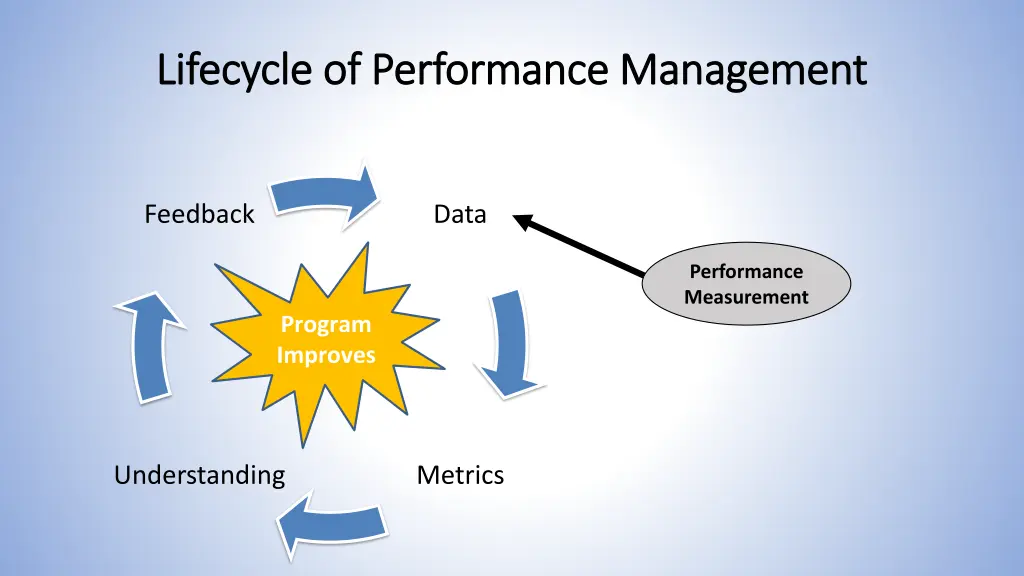 Lifecycle of Performance Management

Feedback

Data

Performance Measurement

Program Improves

Understanding

Metrics